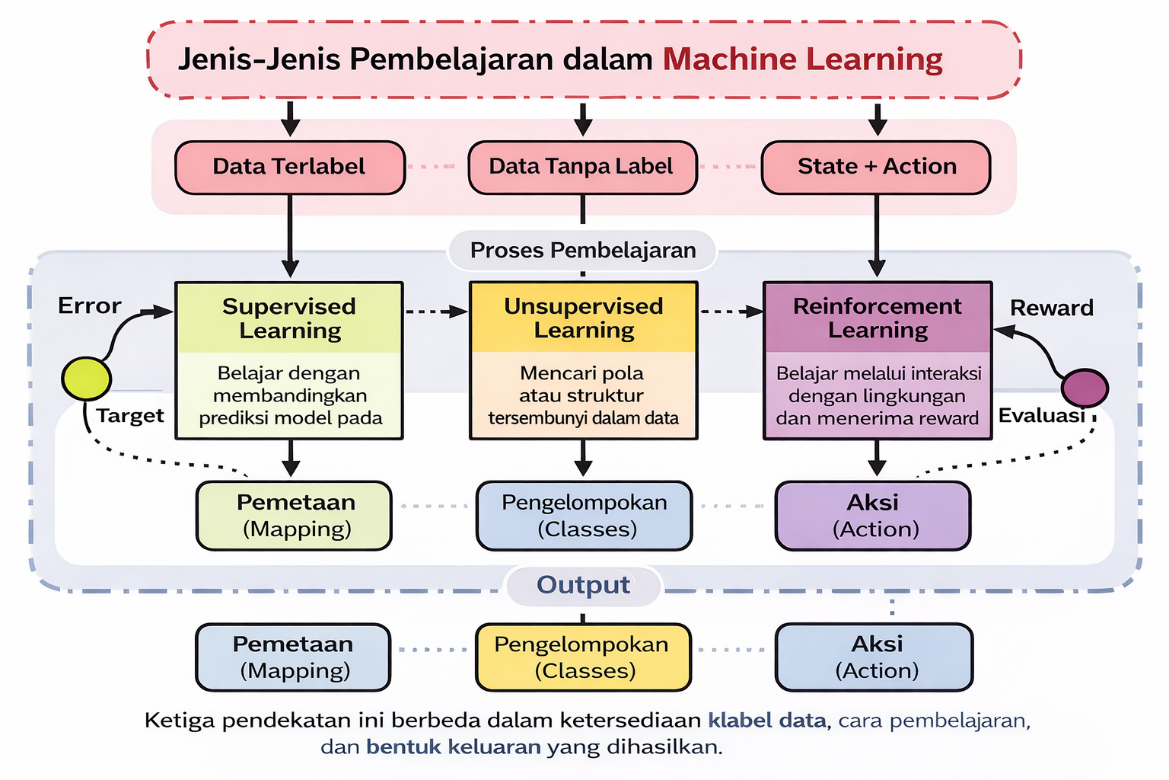 Jenis-Jenis Pembelajaran dalam Machine Learning

Data Terlabel

Data Tanpa Label

State + Action

Proses Pembelajaran

Error

Supervised Learning

Belajar dengan membandingkan prediksi model pada

Target

Unsupervised Learning

Mencari pola atau struktur tersembunyi dalam data

Reinforcement Learning

Belajar melalui interaksi dengan lingkungan dan menerima reward

Reward

Evaluasi

Pemetaan (Mapping)

Pengelompokan (Classes)

Aksi (Action)

Output

Pemetaan (Mapping)

Pengelompokan (Classes)

Aksi (Action)

Ketiga pendekatan ini berbeda dalam ketersediaan klabel data, cara pembelajaran, dan bentuk keluaran yang dihasilkan.